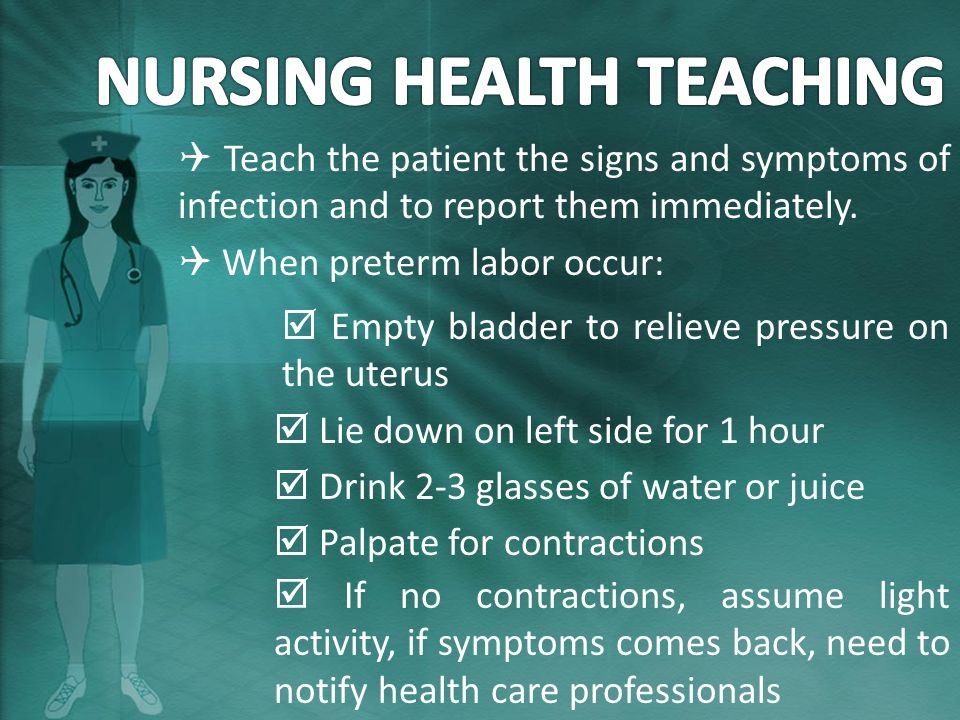 NURSING HEALTH TEACHING

✈ Teach the patient the signs and symptoms of infection and to report them immediately.

✈ When preterm labor occur:

☑ Empty bladder to relieve pressure on the uterus

☑ Lie down on left side for 1 hour

☑ Drink 2-3 glasses of water or juice

☑ Palpate for contractions

☑ If no contractions, assume light activity, if symptoms comes back, need to notify health care professionals